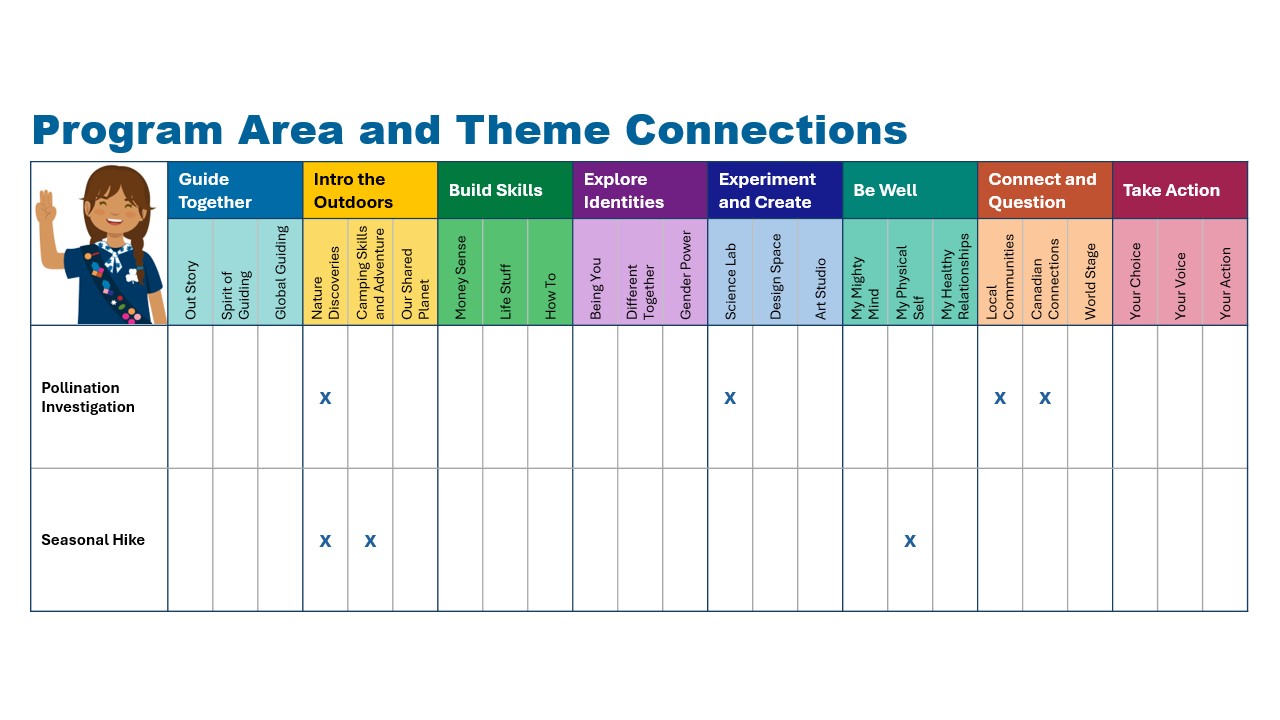 Program Area and Theme Connections

| | Guide Together | | | Intro the Outdoors | | | Build Skills | | | Explore Identities | | | Experiment and Create | | | Be Well | | | Connect and Question | | | Take Action | | |
|---|---|---|---|---|---|---|---|---|---|---|---|---|---|---|---|---|---|---|---|---|---|---|---|---|
| | Out Story | Spirit of Guiding | Global Guiding | Nature Discoveries | Camping Skills and Adventure | Our Shared Planet | Money Sense | Life Stuff | How To | Being You | Different Together | Gender Power | Science Lab | Design Space | Art Studio | My Mighty Mind | My Physical Self | My Healthy Relationships | Local Communities | Canadian Connections | World Stage | Your Choice | Your Voice | Your Action |
| Pollination Investigation | | | | x | | | | | | | | | x | | | | | | x | x | | | | |
| Seasonal Hike | | | | x | x | | | | | | | | | | | | x | | | | | | | |